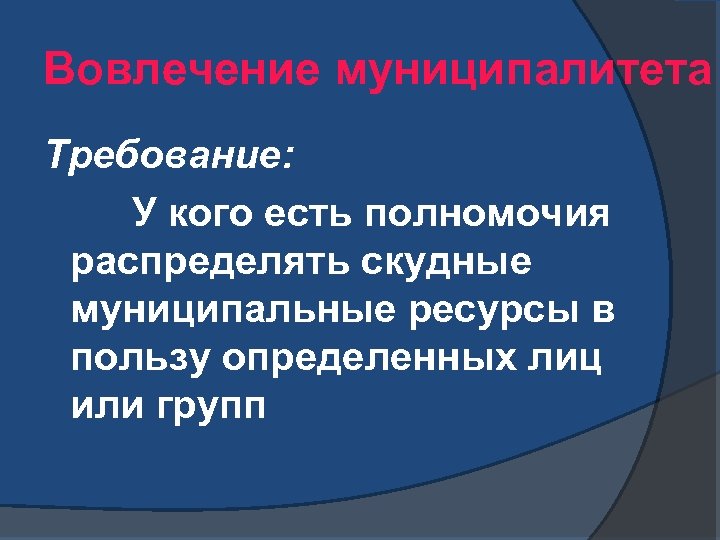 Вовлечение муниципалитета

Требование:

У кого есть полномочия распределять скудные муниципальные ресурсы в пользу определенных лиц или групп